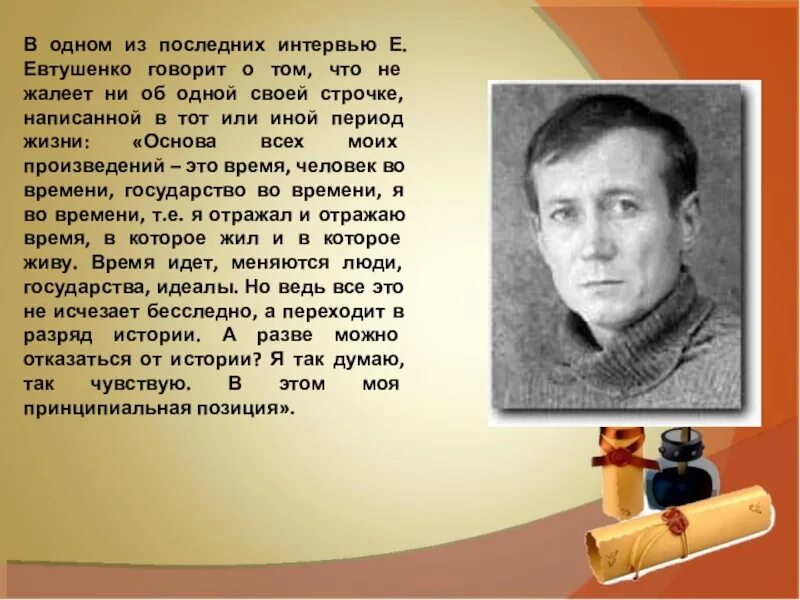 В одном из последних интервью Е. Евтушенко говорит о том, что не жалеет ни об одной своей строчке, написанной в тот или иной период жизни: «Основа всех моих произведений – это время, человек во времени, государство во времени, я во времени, т.е. я отражал и отражаю время, в которое жил и в которое живу. Время идет, меняются люди, государства, идеалы. Но ведь все это не исчезает бесследно, а переходит в разряд истории. А разве можно отказаться от истории? Я так думаю, так чувствую. В этом моя принципиальная позиция».